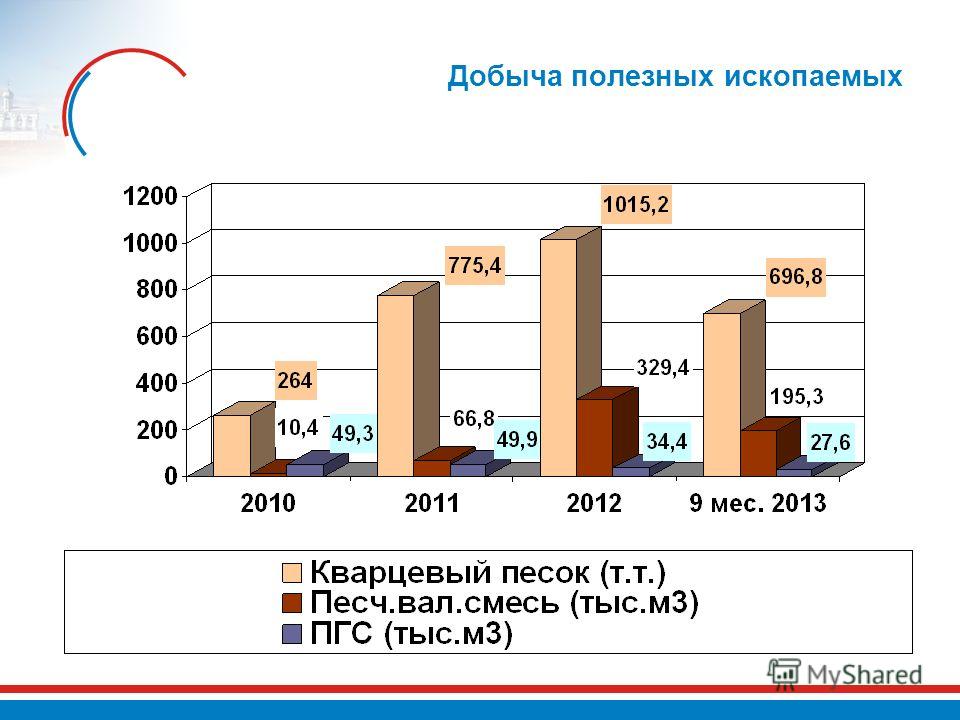 Добыча полезных ископаемых

1200
1000
800
600
400
200
0

264
10,4
49,3
775,4
66,8
49,9
1015,2
329,4
34,4
696,8
195,3
27,6

2010
2011
2012
9 мес. 2013

Кварцевый песок (т.т.)
Песч.вал.смесь (тыс.м3)
ПГС (тыс.м3)

MyShared